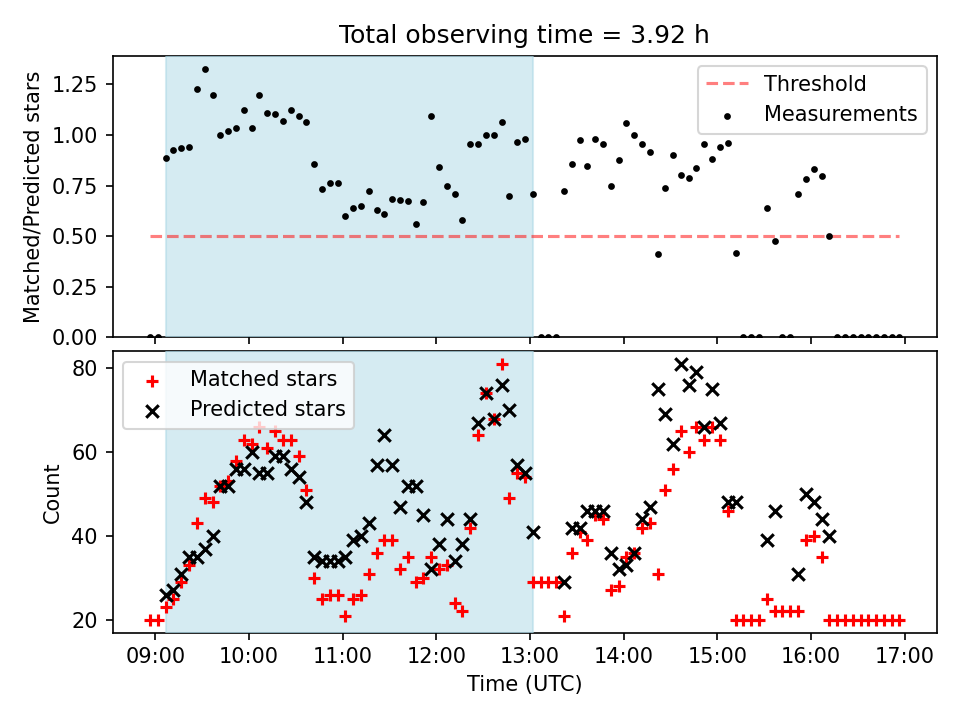 Total observing time = 3.92 h

Matched/Predicted stars

1.25
1.00
0.75
0.50
0.25
0.00

Threshold
Measurements

Count

80
60
40
20

Matched stars
Predicted stars

09:00 10:00 11:00 12:00 13:00 14:00 15:00 16:00 17:00

Time (UTC)